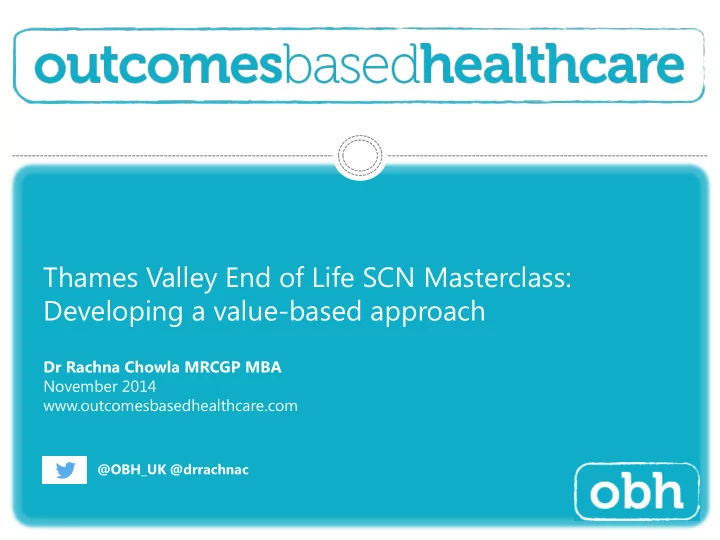 outcomesbasedhealthcare

Thames Valley End of Life SCN Masterclass: Developing a value-based approach

Dr Rachna Chowla MRCGP MBA
November 2014
www.outcomesbasedhealthcare.com

@OBH_UK @drrachnac

obh